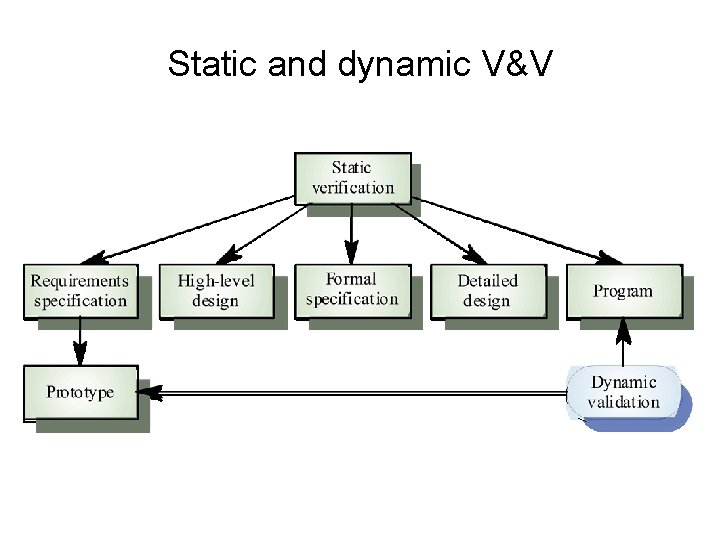 Static and dynamic V&V

Static verification

Requirements specification

High-level design

Formal specification

Detailed design

Program

Prototype

Dynamic validation